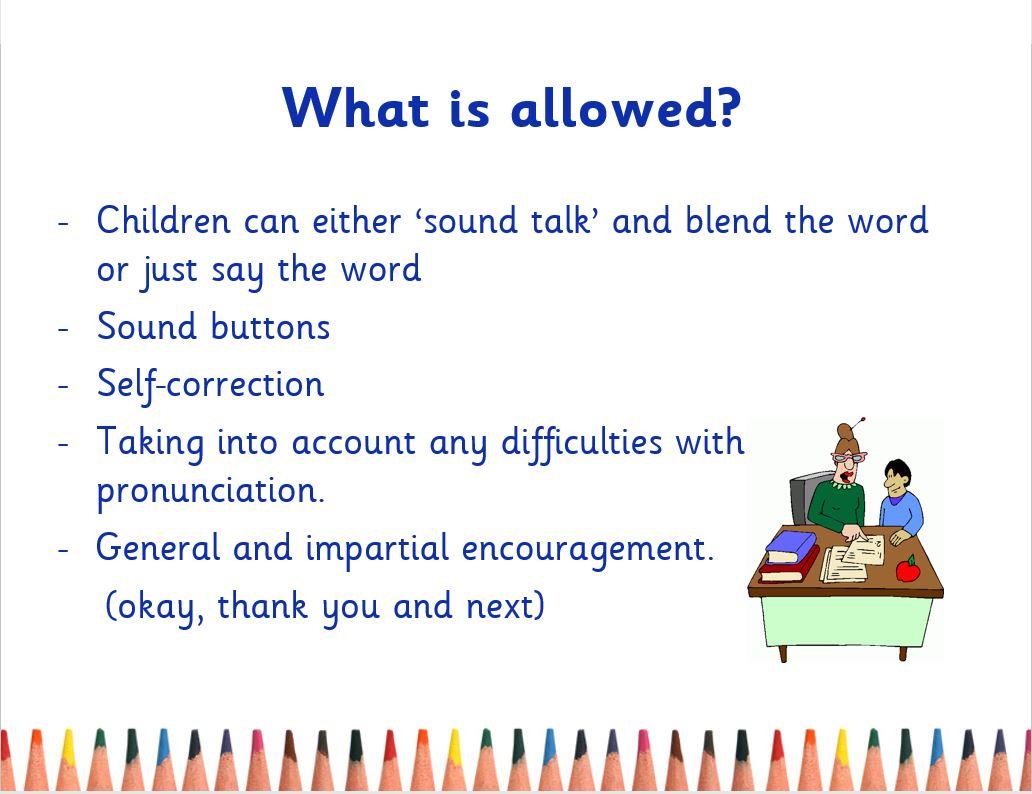 What is allowed?

- Children can either ‘sound talk’ and blend the word or just say the word
- Sound buttons
- Self-correction
- Taking into account any difficulties with pronunciation.
- General and impartial encouragement.
(okay, thank you and next)